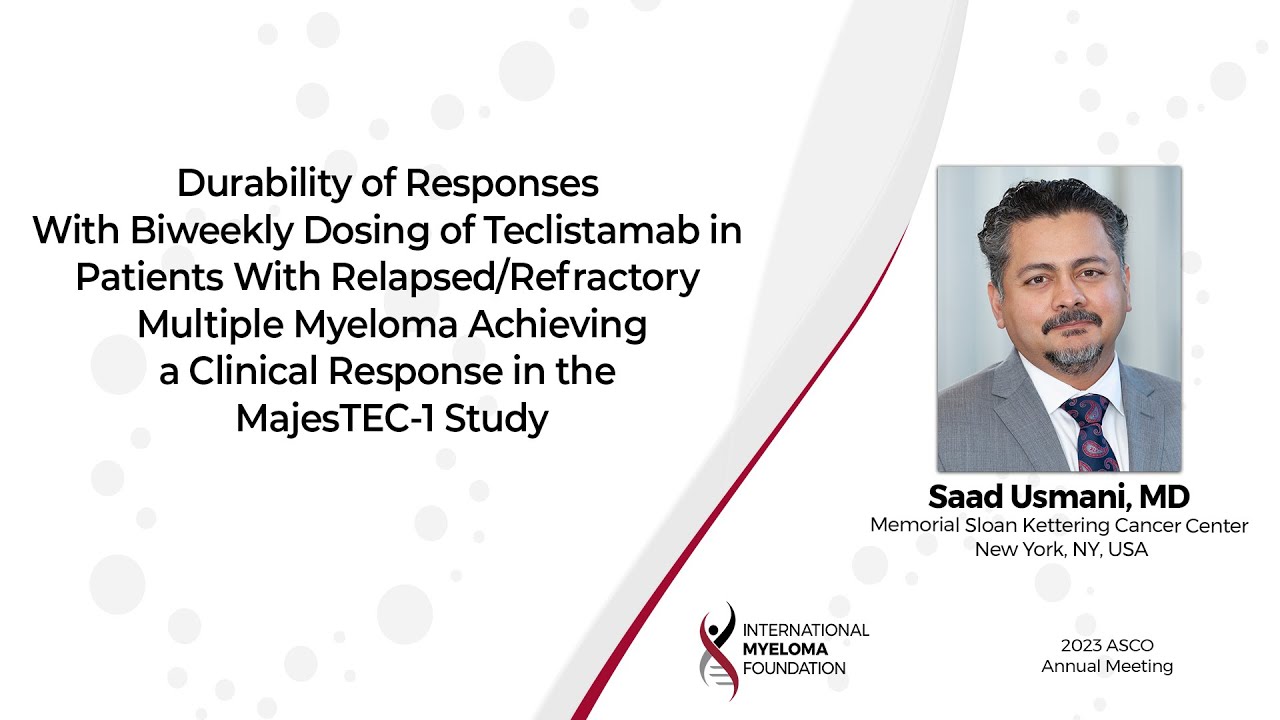 Durability of Responses With Biweekly Dosing of Teclistamab in Patients With Relapsed/Refractory Multiple Myeloma Achieving a Clinical Response in the MajesTEC-1 Study

Saad Usmani, MD
Memorial Sloan Kettering Cancer Center
New York, NY, USA

INTERNATIONAL
MYELOMA
FOUNDATION

2023 ASCO
Annual Meeting